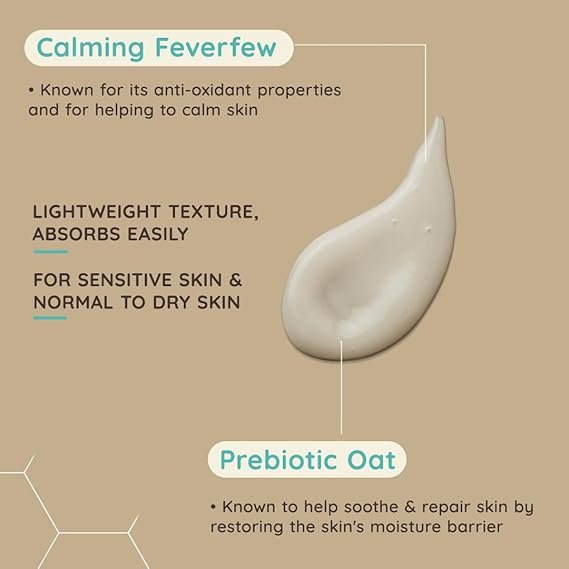 Calming Feverfew

• Known for its anti-oxidant properties and for helping to calm skin

LIGHTWEIGHT TEXTURE, ABSORBS EASILY

FOR SENSITIVE SKIN & NORMAL TO DRY SKIN

Prebiotic Oat

• Known to help soothe & repair skin by restoring the skin's moisture barrier